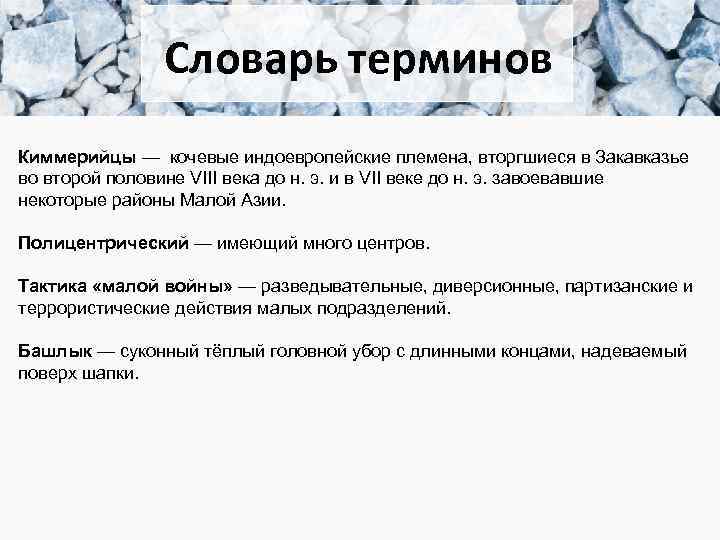 Словарь терминов

Киммерийцы — кочевые индоевропейские племена, вторгшиеся в Закавказье во второй половине VIII века до н. э. и в VII веке до н. э. завоевавшие некоторые районы Малой Азии.

Полицентрический — имеющий много центров.

Тактика «малой войны» — разведывательные, диверсионные, партизанские и террористические действия малых подразделений.

Башлык — суконный тёплый головной убор с длинными концами, надеваемый поверх шапки.